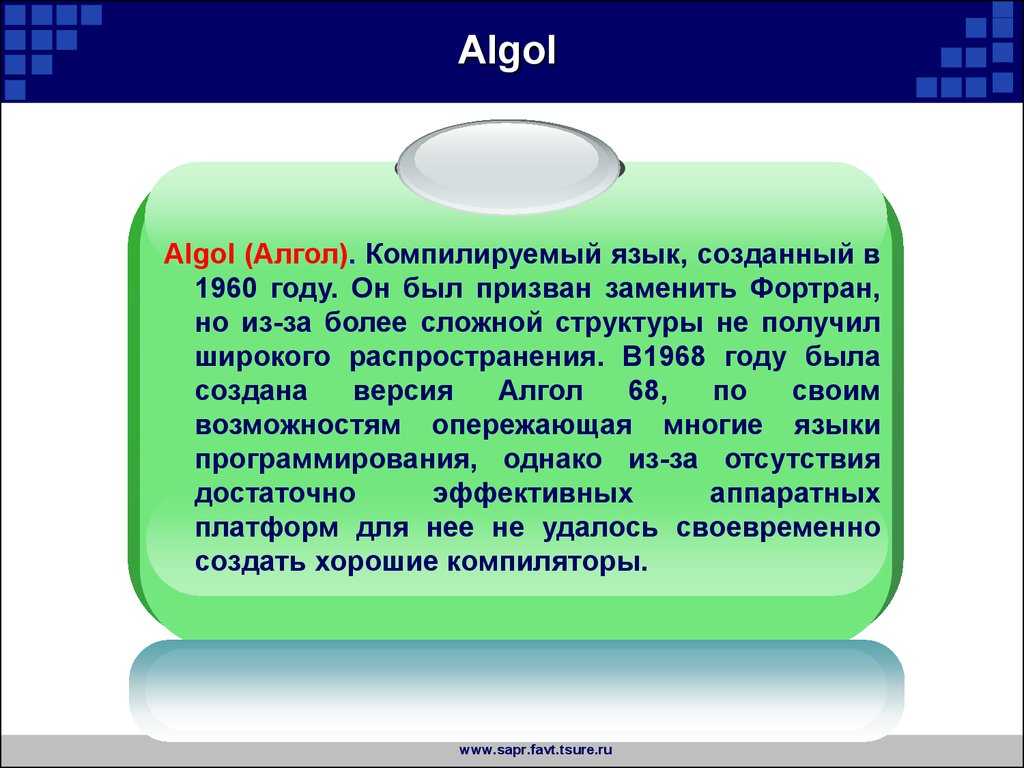 Algol

Algol (Алгол). Компилируемый язык, созданный в 1960 году. Он был призван заменить Фортран, но из-за более сложной структуры не получил широкого распространения. В1968 году была создана версия Алгол 68, по своим возможностям опережающая многие языки программирования, однако из-за отсутствия достаточно эффективных аппаратных платформ для нее не удалось своевременно создать хорошие компиляторы.

www.sapr.favt.tsure.ru